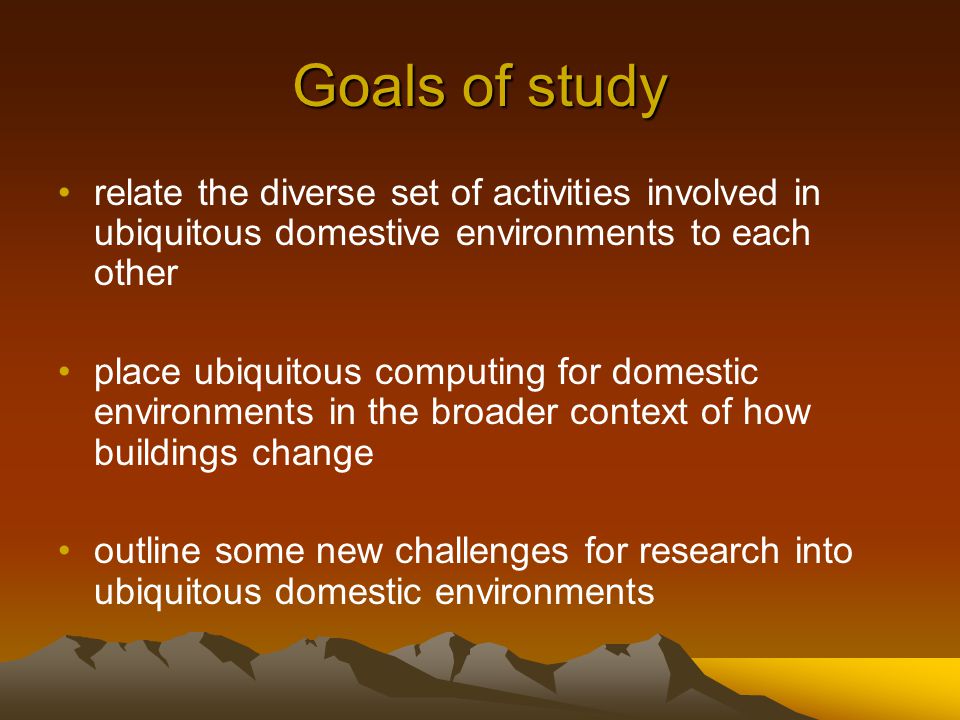 Goals of study

• relate the diverse set of activities involved in ubiquitous domestive environments to each other

• place ubiquitous computing for domestic environments in the broader context of how buildings change

• outline some new challenges for research into ubiquitous domestic environments